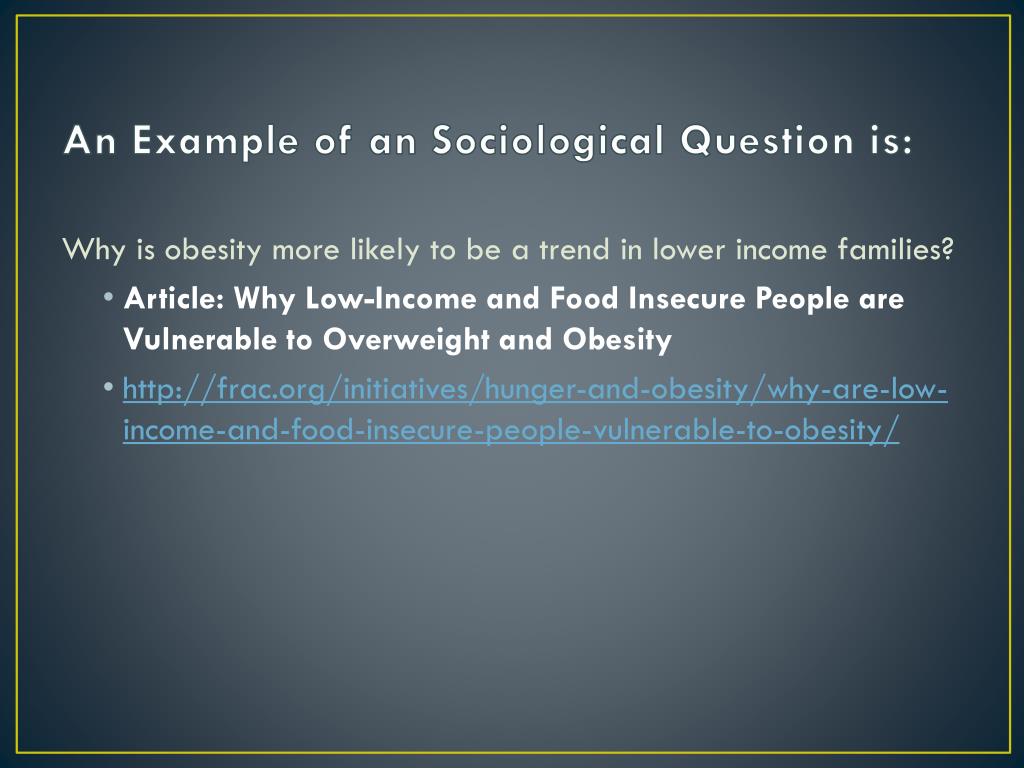 An Example of an Sociological Question is:

Why is obesity more likely to be a trend in lower income families?

• Article: Why Low-Income and Food Insecure People are Vulnerable to Overweight and Obesity

• http://frac.org/initiatives/hunger-and-obesity/why-are-low-income-and-food-insecure-people-vulnerable-to-obesity/